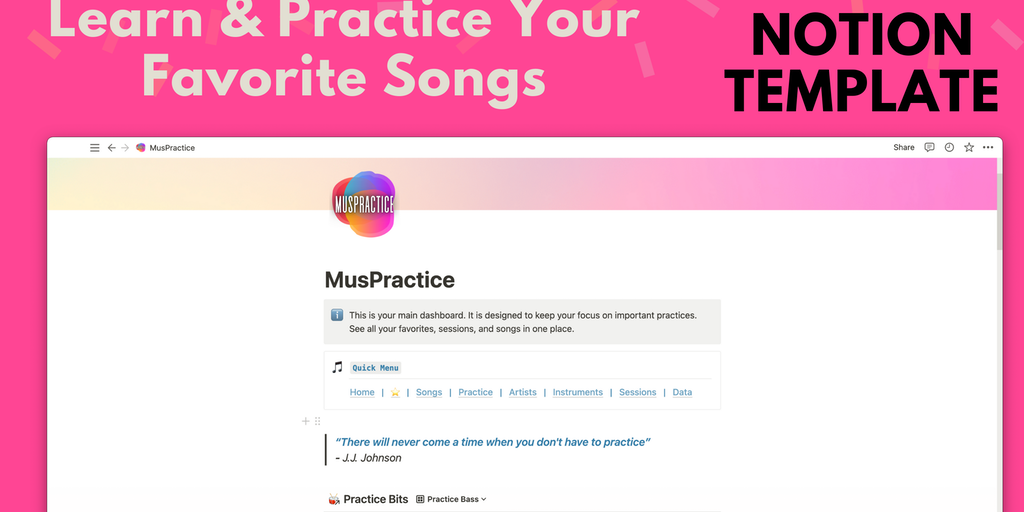 Learn & Practice Your Favorite Songs

NOTION TEMPLATE

MusPractice

Share

MUSPRACTICE

MusPractice

This is your main dashboard. It is designed to keep your focus on important practices. See all your favorites, sessions, and songs in one place.

Quick Menu

Home | ⭐ | Songs | Practice | Artists | Instruments | Sessions | Data

"There will never come a time when you don't have to practice"
- J.J. Johnson

Practice Bits

Practice Bass